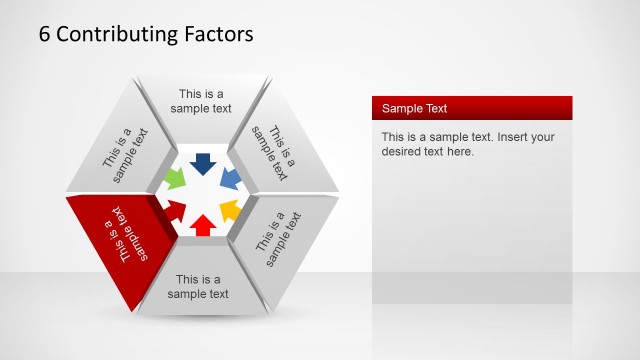 6 Contributing Factors

This is a sample text

This is a sample text

This is a sample text

This is a sample text

This is a sample text

This is a sample text

Sample Text

This is a sample text. Insert your desired text here.